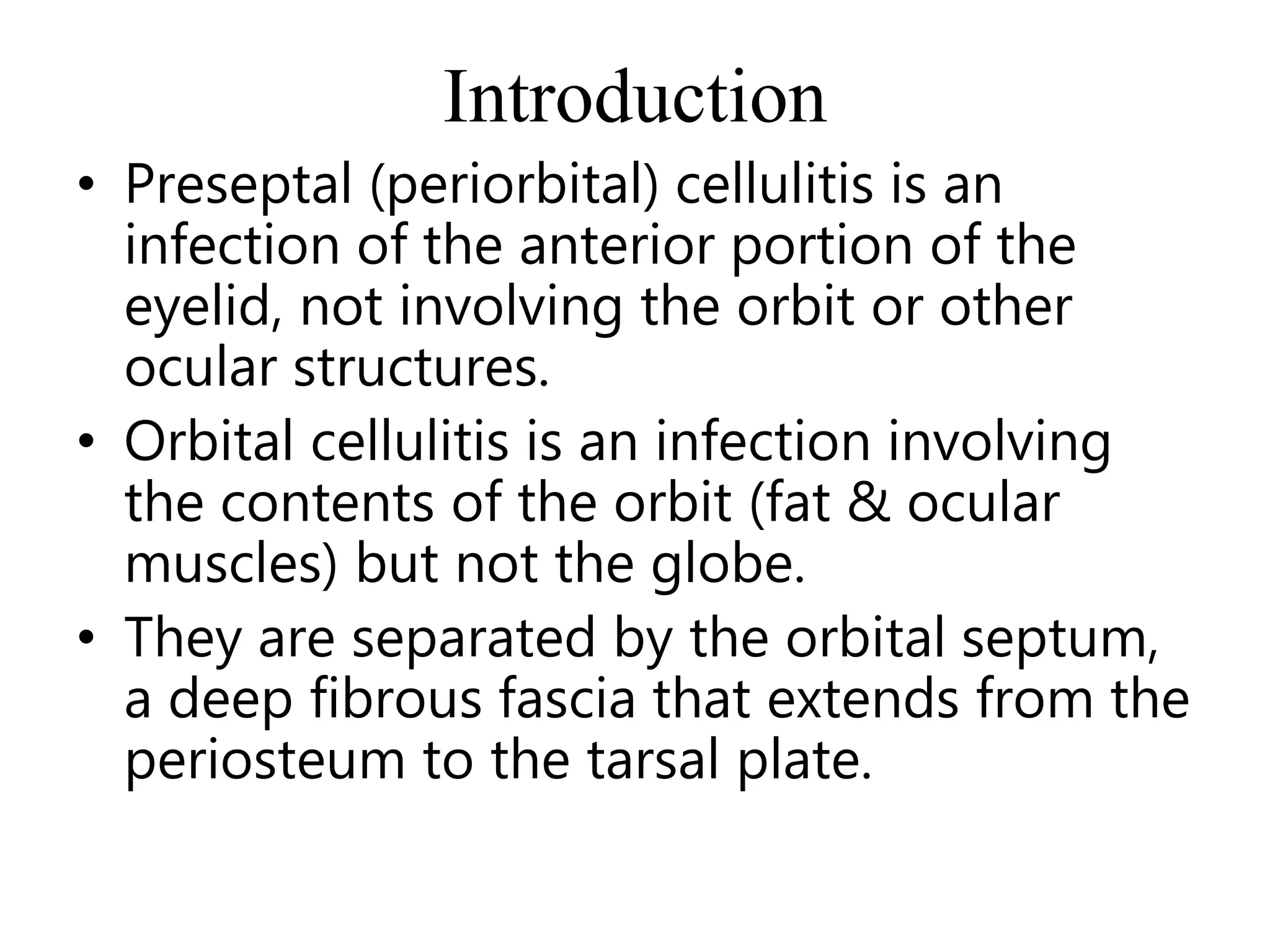 Introduction

• Preseptal (periorbital) cellulitis is an infection of the anterior portion of the eyelid, not involving the orbit or other ocular structures.
• Orbital cellulitis is an infection involving the contents of the orbit (fat & ocular muscles) but not the globe.
• They are separated by the orbital septum, a deep fibrous fascia that extends from the periosteum to the tarsal plate.